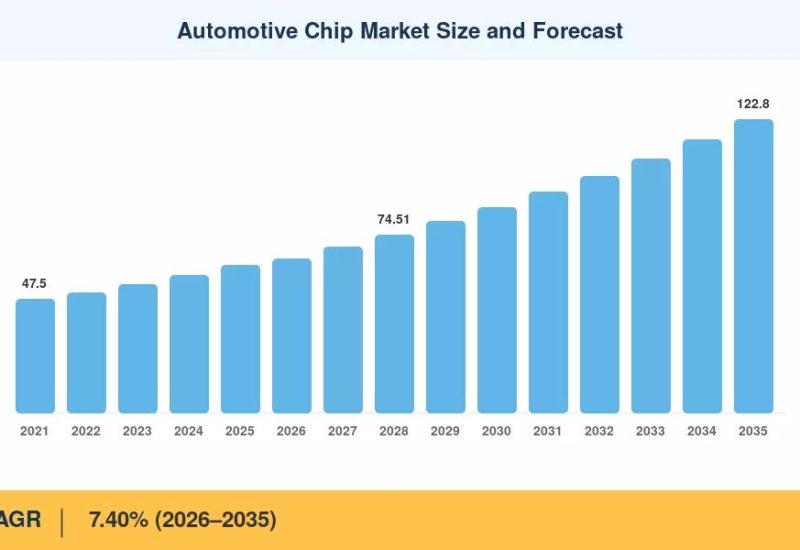 Automotive Chip Market Size and Forecast

47.5
74.51
122.8

2021 2022 2023 2024 2025 2026 2027 2028 2029 2030 2031 2032 2033 2034 2035

AGR | 7.40% (2026–2035)